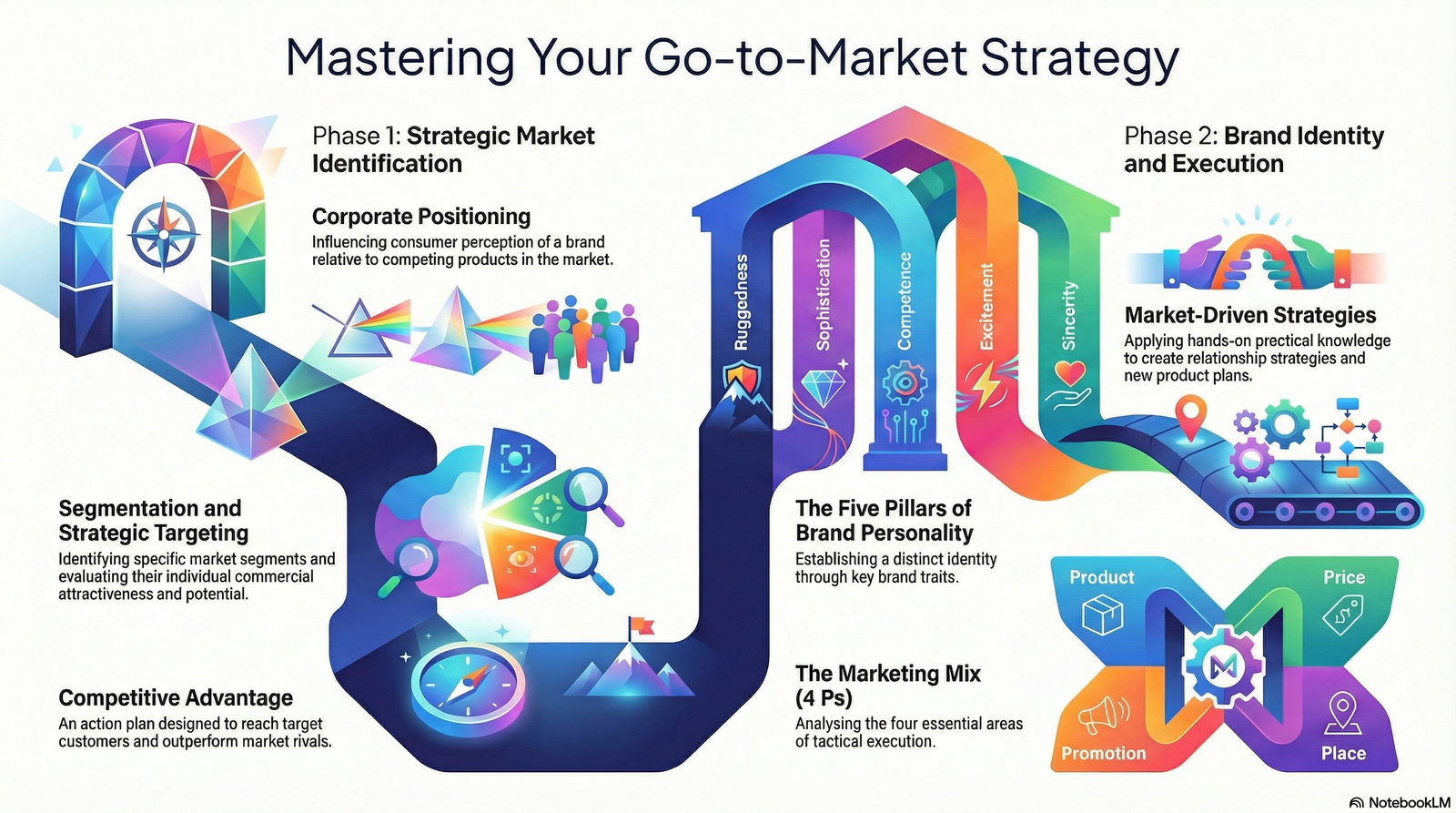 Mastering Your Go-to-Market Strategy

Phase 1: Strategic Market Identification

Corporate Positioning
Influencing consumer perception of a brand relative to competing products in the market.

Segmentation and Strategic Targeting
Identifying specific market segments and evaluating their individual commercial attractiveness and potential.

Competitive Advantage
An action plan designed to reach target customers and outperform market rivals.

Ruggedness
Sophistication
Competence
Excitement
Sincerity

The Five Pillars of Brand Personality
Establishing a distinct identity through key brand traits.

The Marketing Mix (4 Ps)
Analysing the four essential areas of tactical execution.

Phase 2: Brand Identity and Execution

Market-Driven Strategies
Applying hands-on prectical knowledge to create relationship strategies and new product plans.

Product
Price
Promotion
Place

NotebookLM